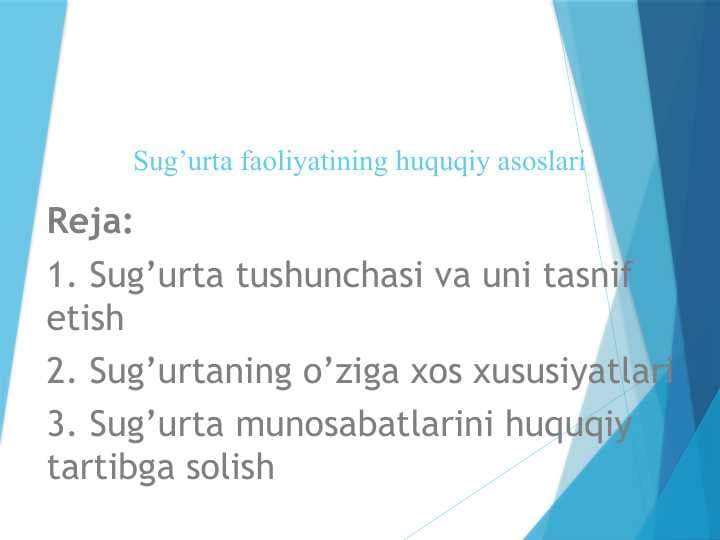 Sug’urta faoliyatining huquqiy asoslari

Reja:

1. Sug’urta tushunchasi va uni tasnif etish

2. Sug’urtaning o’ziga xos xususiyatlari

3. Sug’urta munosabatlarini huquqiy tartibga solish